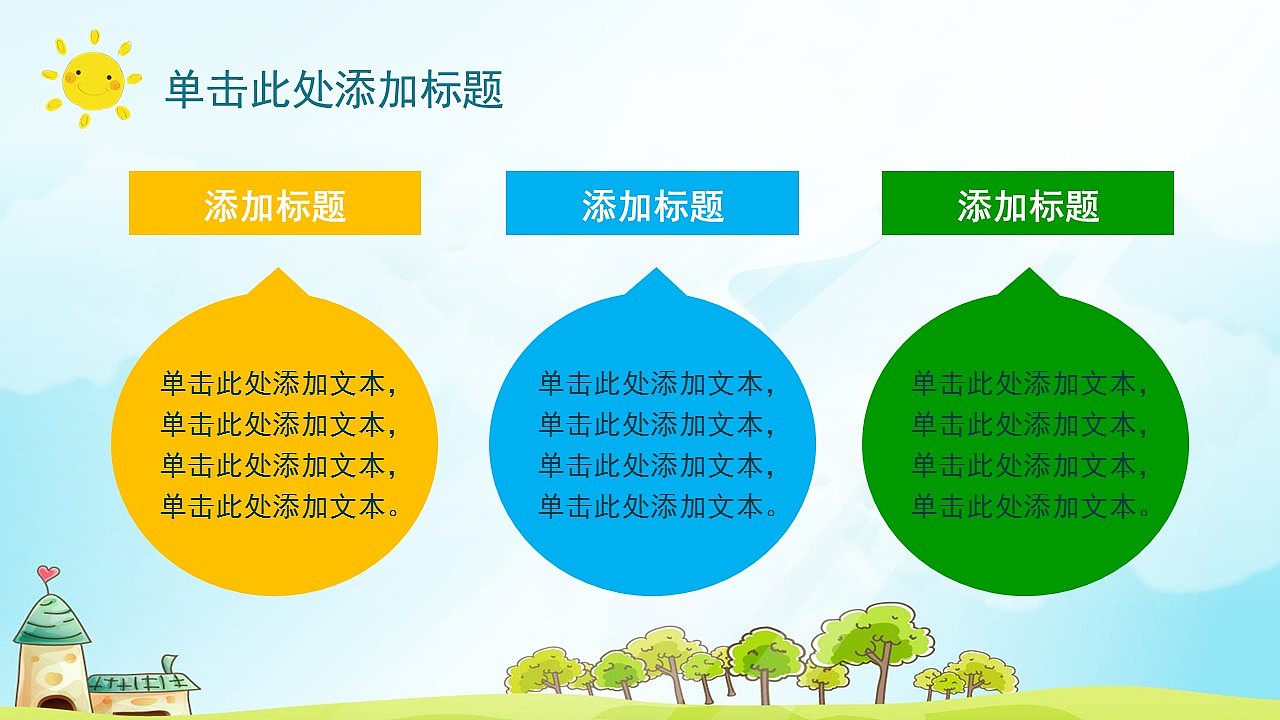 单击此处添加标题

添加标题

单击此处添加文本，单击此处添加文本，单击此处添加文本，单击此处添加文本。

添加标题

单击此处添加文本，单击此处添加文本，单击此处添加文本，单击此处添加文本。

添加标题

单击此处添加文本，单击此处添加文本，单击此处添加文本，单击此处添加文本。